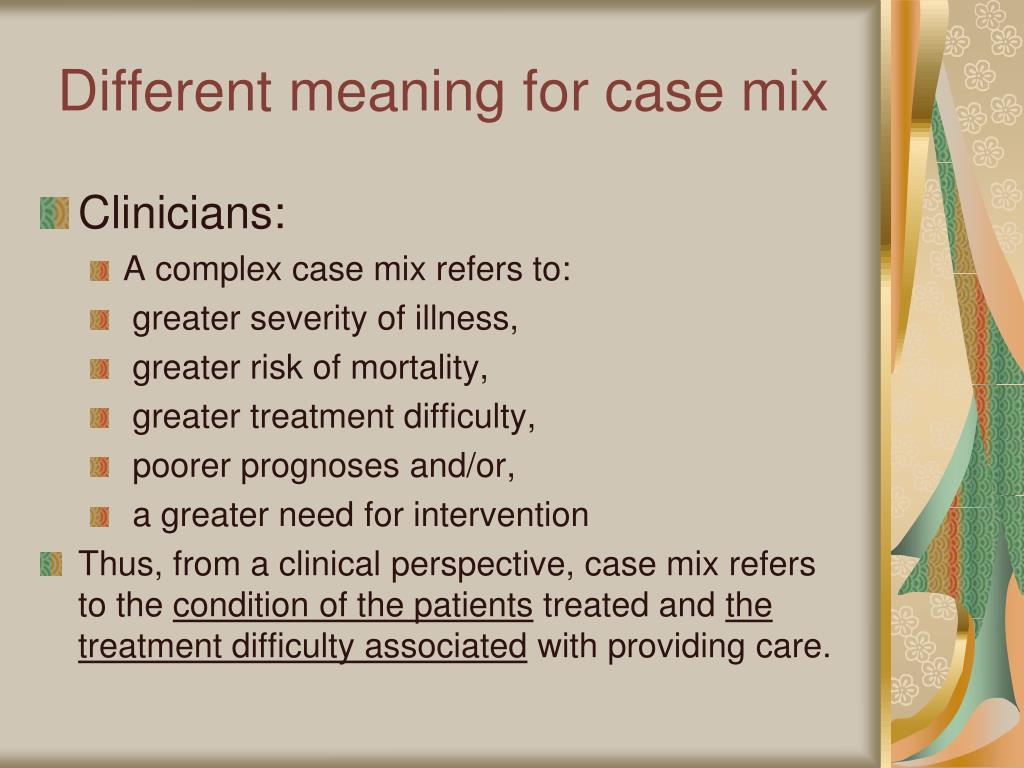 Different meaning for case mix

Clinicians:

A complex case mix refers to:

greater severity of illness,

greater risk of mortality,

greater treatment difficulty,

poorer prognoses and/or,

a greater need for intervention

Thus, from a clinical perspective, case mix refers to the condition of the patients treated and the treatment difficulty associated with providing care.